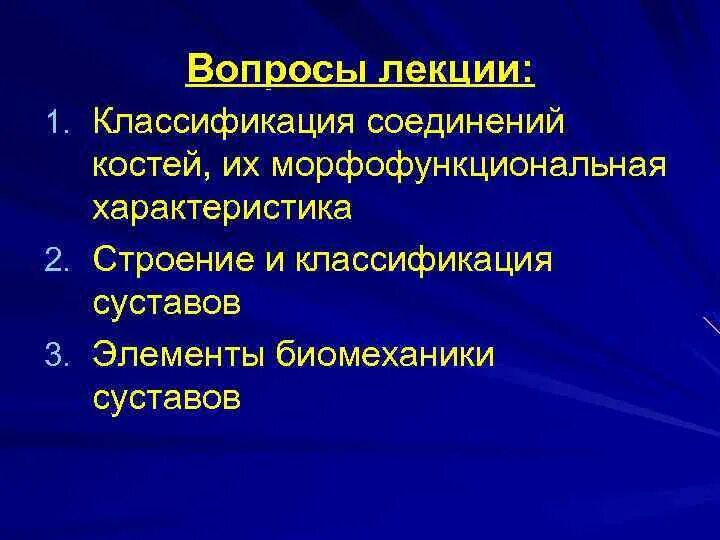 Вопросы лекции:

1. Классификация соединений костей, их морфофункциональная характеристика
2. Строение и классификация суставов
3. Элементы биомеханики суставов